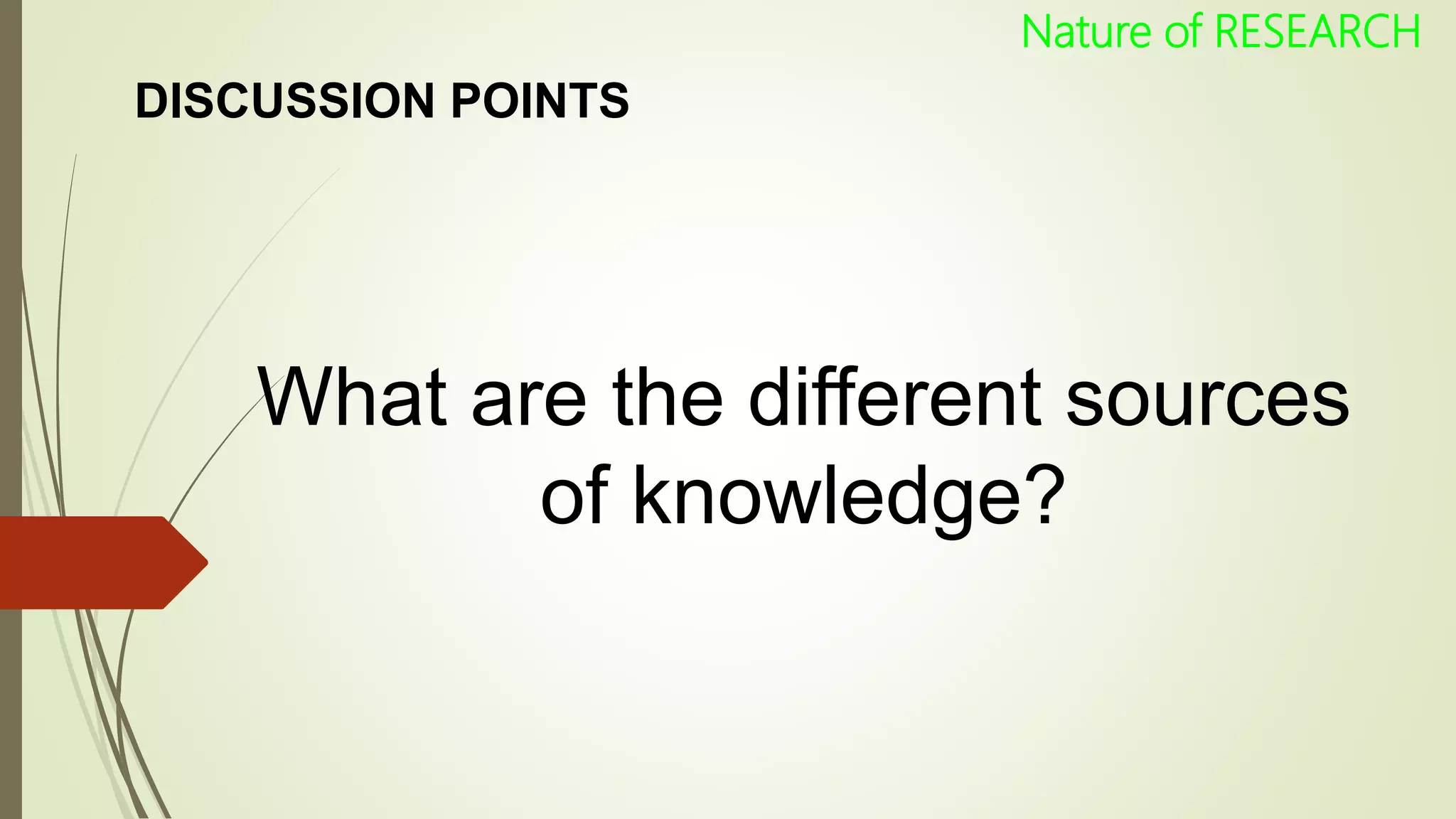 Nature of RESEARCH

DISCUSSION POINTS

What are the different sources of knowledge?